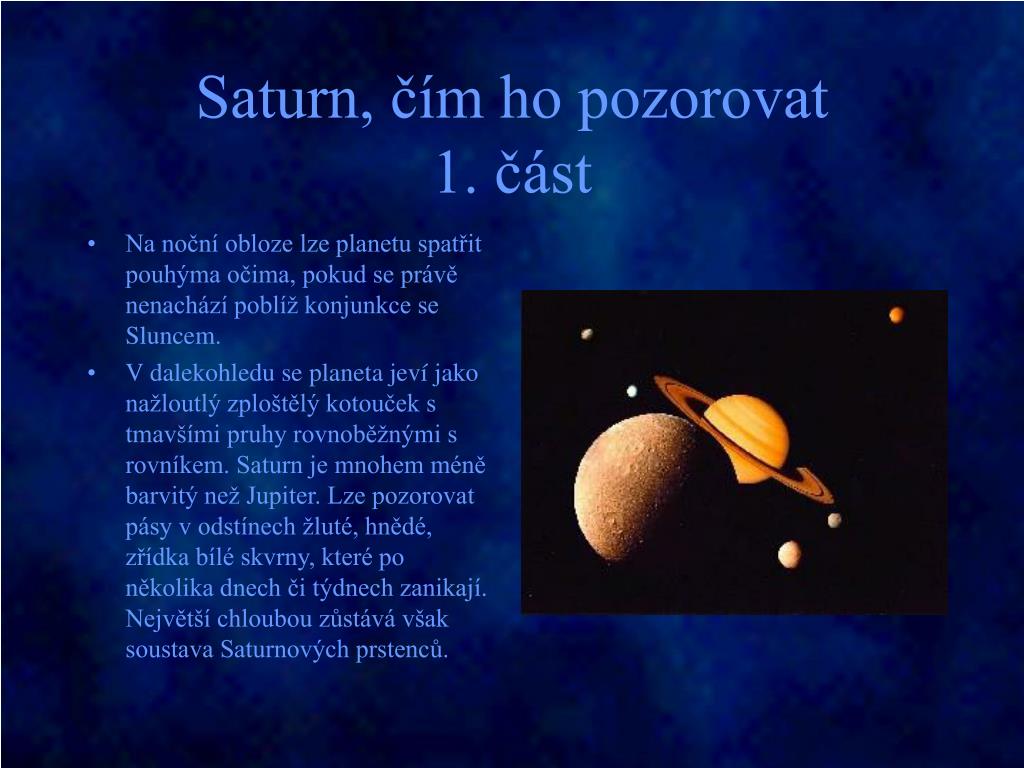 Saturn, čím ho pozorovat
1. část

• Na noční obloze lze planetu spatřit pouhýma očima, pokud se právě nenachází poblíž konjunkce se Sluncem.
• V dalekohledu se planeta jeví jako nažloutlý zploštělý kotouček s tmavšími pruhy rovnoběžnými s rovníkem. Saturn je mnohem méně barvitý než Jupiter. Lze pozorovat pásy v odstínech žluté, hnědé, zřídka bílé skvrny, které po několika dnech či týdnech zanikají. Největší chloubou zůstává však soustava Saturnových prstenců.